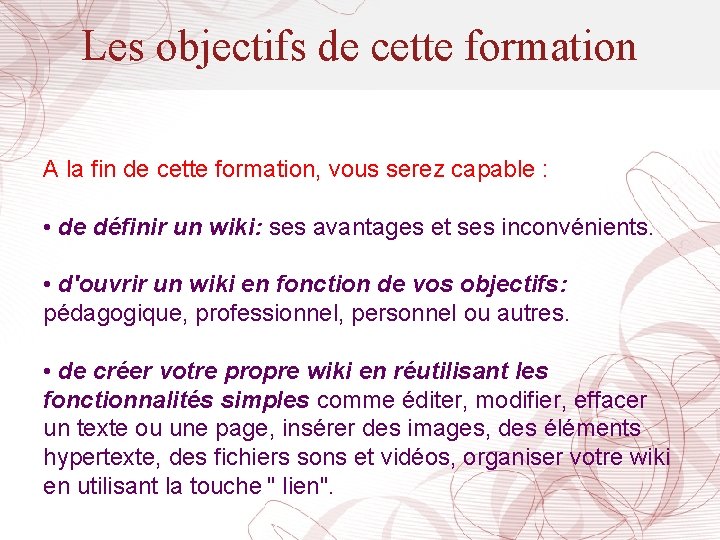 Les objectifs de cette formation

A la fin de cette formation, vous serez capable :

• de définir un wiki: ses avantages et ses inconvénients.

• d'ouvrir un wiki en fonction de vos objectifs: pédagogique, professionnel, personnel ou autres.

• de créer votre propre wiki en réutilisant les fonctionnalités simples comme éditer, modifier, effacer un texte ou une page, insérer des images, des éléments hypertexte, des fichiers sons et vidéos, organiser votre wiki en utilisant la touche " lien".